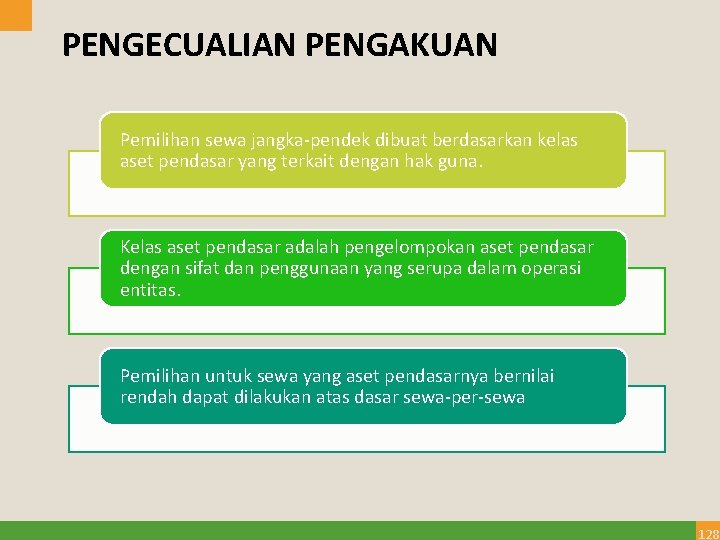 PENGECUALIAN PENGAKUAN

Pemilihan sewa jangka-pendek dibuat berdasarkan kelas aset pendasar yang terkait dengan hak guna.

Kelas aset pendasar adalah pengelompokan aset pendasar dengan sifat dan penggunaan yang serupa dalam operasi entitas.

Pemilihan untuk sewa yang aset pendasarnya bernilai rendah dapat dilakukan atas dasar sewa-per-sewa

128